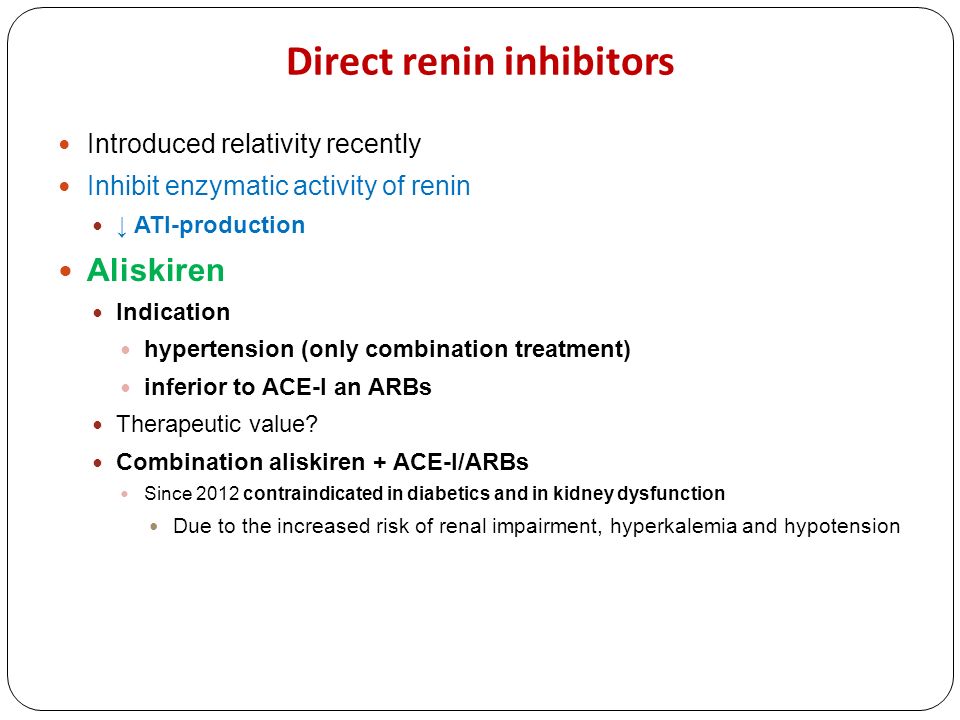 Direct renin inhibitors

Introduced relativity recently

Inhibit enzymatic activity of renin

↓ ATI-production

Aliskiren

Indication

hypertension (only combination treatment)

inferior to ACE-I an ARBs

Therapeutic value?

Combination aliskiren + ACE-I/ARBs

Since 2012 contraindicated in diabetics and in kidney dysfunction

Due to the increased risk of renal impairment, hyperkalemia and hypotension